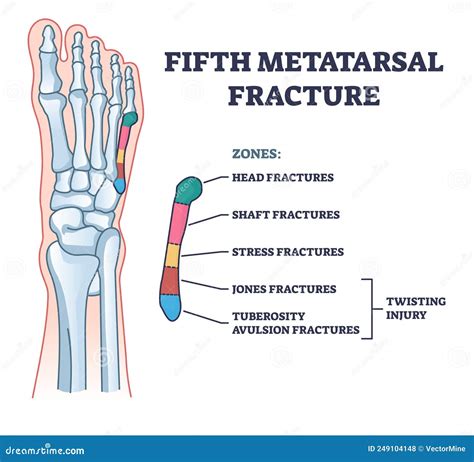 FIFTH METATARSAL FRACTURE

ZONES:

HEAD FRACTURES

SHAFT FRACTURES

STRESS FRACTURES

JONES FRACTURES

TUBEROSITY AVULSION FRACTURES

TWISTING INJURY

dreamstime.com

ID 249104148 © VectorMine